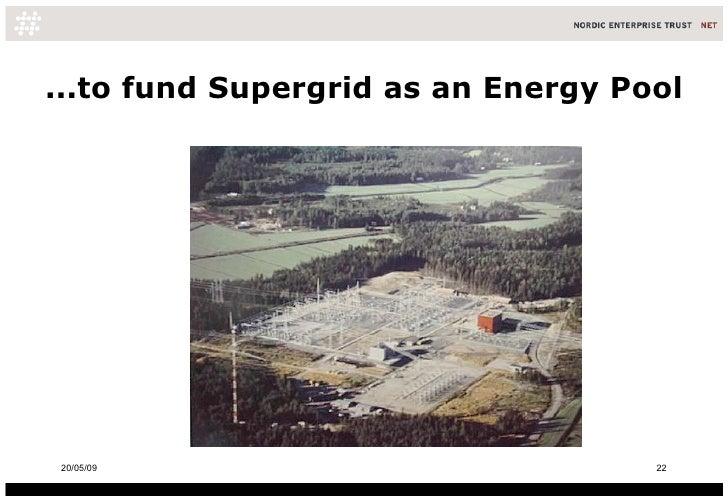 NORDIC ENTERPRISE TRUST NET

...to fund Supergrid as an Energy Pool

20/05/09

22